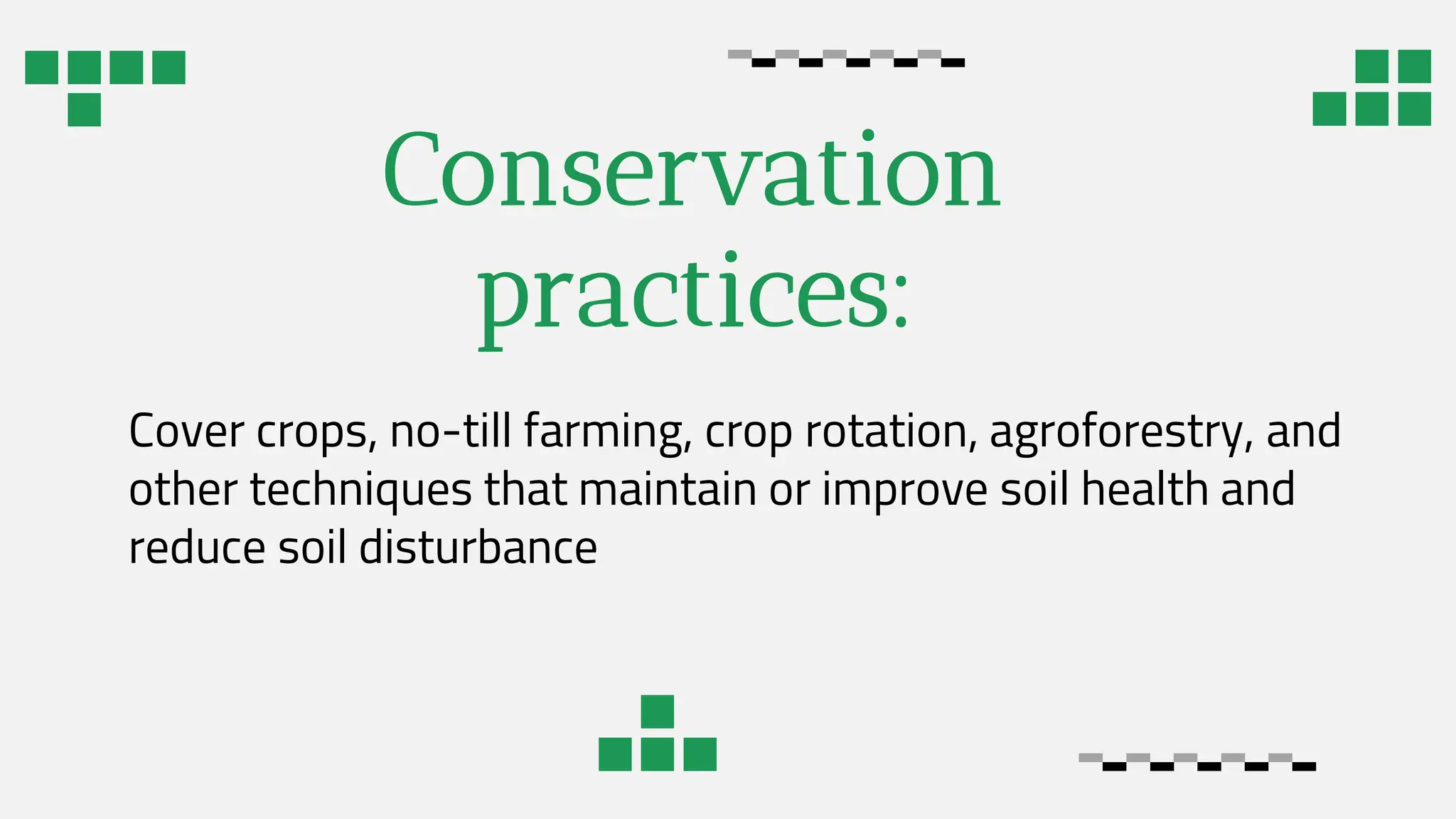 Conservation practices:

Cover crops, no-till farming, crop rotation, agroforestry, and other techniques that maintain or improve soil health and reduce soil disturbance